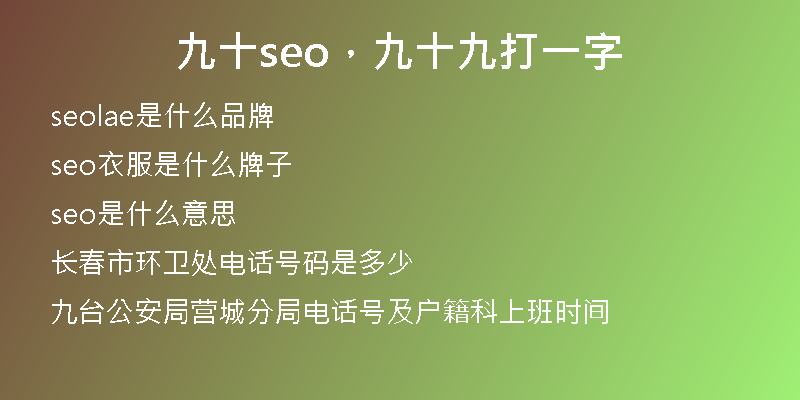 九十seo，九十九打一字

seolae是什么品牌

seo衣服是什么牌子

seo是什么意思

长春市环卫处电话号码是多少

九台公安局营城分局电话号及户籍科上班时间